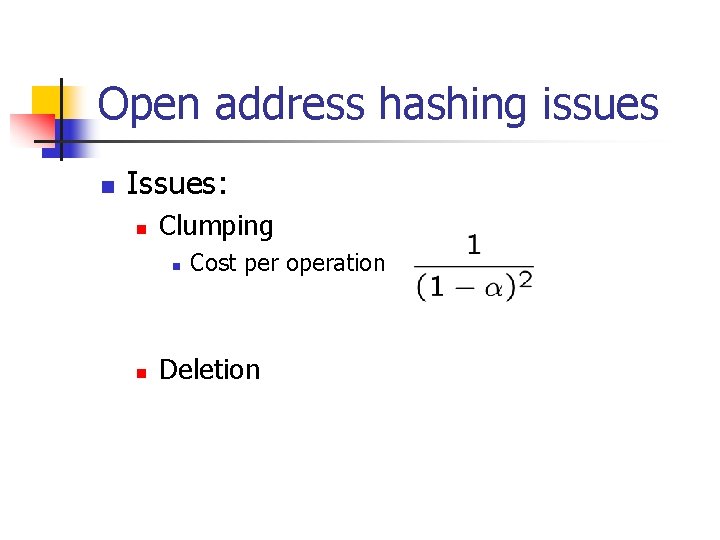 Open address hashing issues

Issues:

Clumping

Cost per operation $\frac{1}{(1-\alpha)^2}$

Deletion